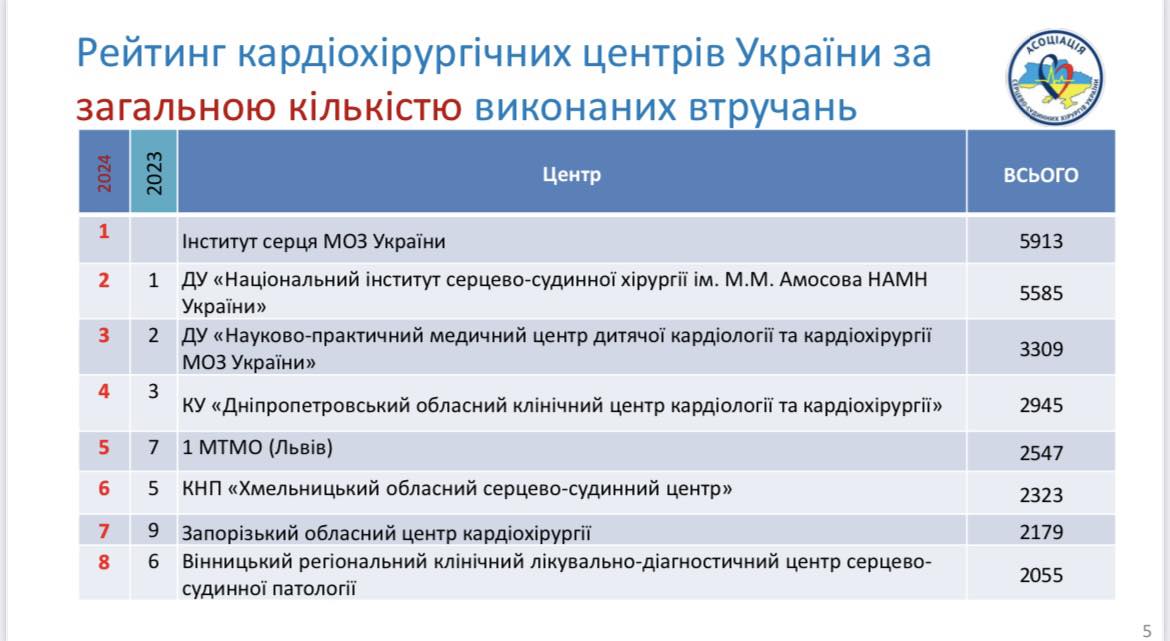 Рейтинг кардіохірургічних центрів України за загальною кількістю виконаних втручань

АСОЦІАЦІЯ СЕРЦЕВО-СУДИННИХ ХІРУРГІВ УКРАЇНИ

| 2024 | 2023 | Центр | ВСЬОГО |
|---|---|---|---|
| 1 | | Інститут серця МОЗ України | 5913 |
| 2 | 1 | ДУ «Національний інститут серцево-судинної хірургії ім. М.М. Амосова НАМН України» | 5585 |
| 3 | 2 | ДУ «Науково-практичний медичний центр дитячої кардіології та кардіохірургії МОЗ України» | 3309 |
| 4 | 3 | КУ «Дніпропетровський обласний клінічний центр кардіології та кардіохірургії» | 2945 |
| 5 | 7 | 1 МТМО (Львів) | 2547 |
| 6 | 5 | КНП «Хмельницький обласний серцево-судинний центр» | 2323 |
| 7 | 9 | Запорізький обласний центр кардіохірургії | 2179 |
| 8 | 6 | Вінницький регіональний клінічний лікувально-діагностичний центр серцево-судинної патології | 2055 |

5